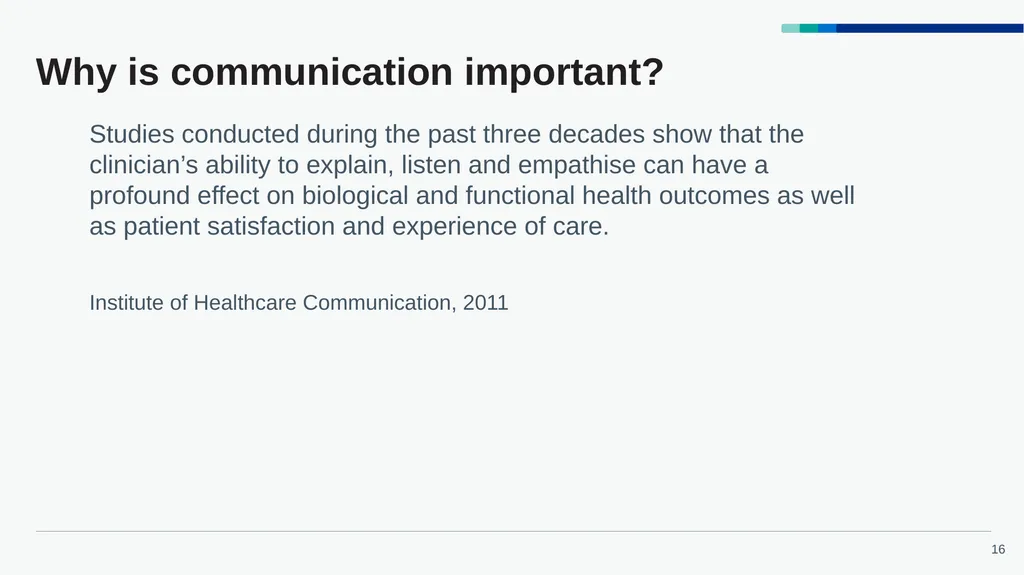 Why is communication important?

Studies conducted during the past three decades show that the clinician’s ability to explain, listen and empathise can have a profound effect on biological and functional health outcomes as well as patient satisfaction and experience of care.

Institute of Healthcare Communication, 2011

16